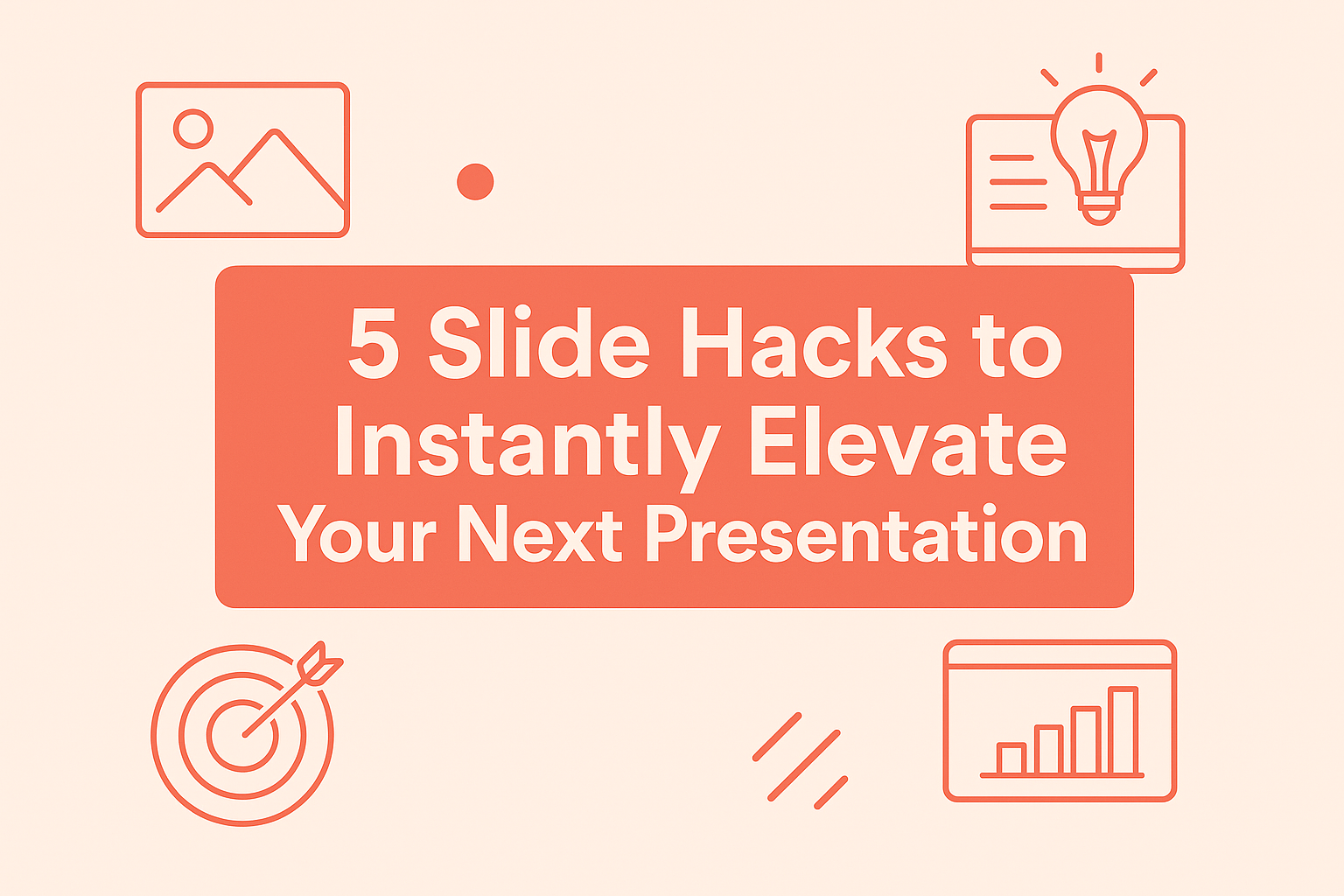 5 Slide Hacks to Instantly Elevate Your Next Presentation